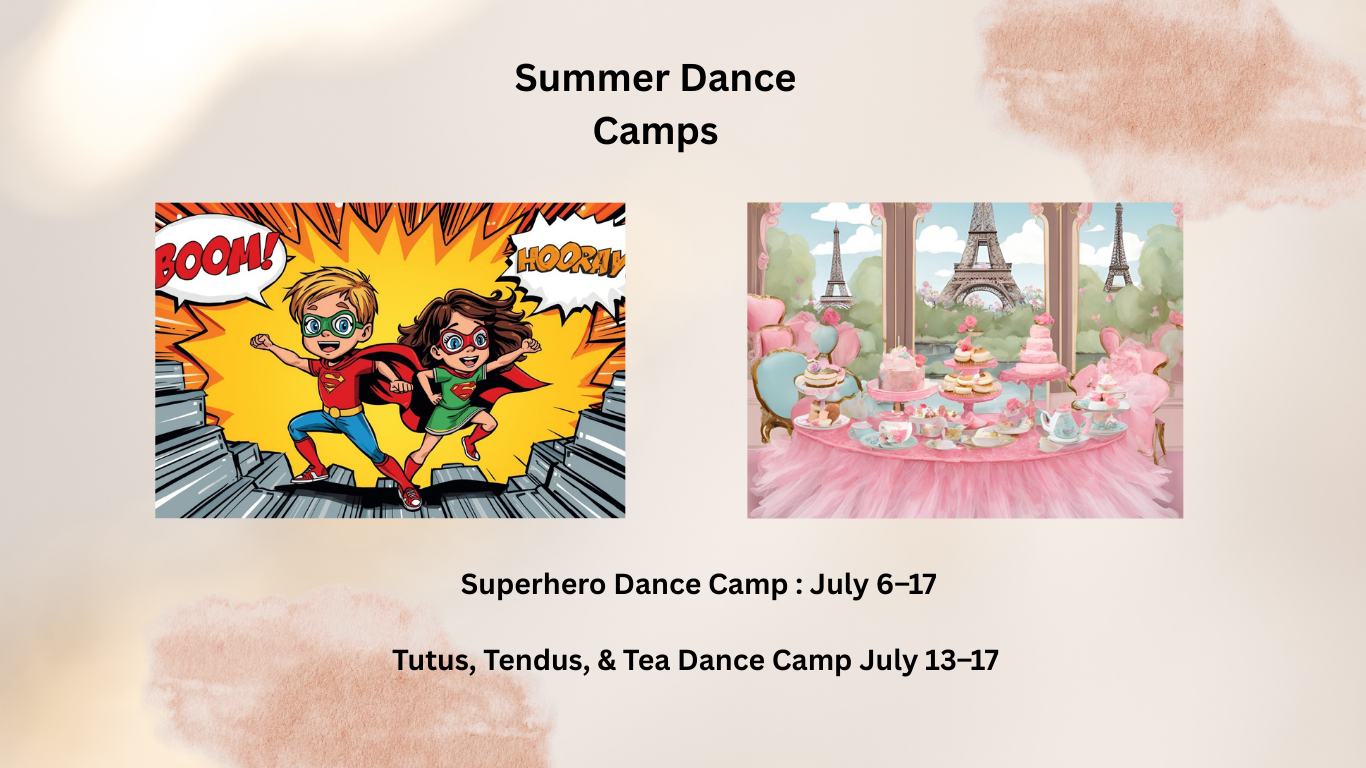 Summer Dance Camps

BOOM!

HOORAY

Superhero Dance Camp : July 6–17

Tutus, Tendus, & Tea Dance Camp July 13–17